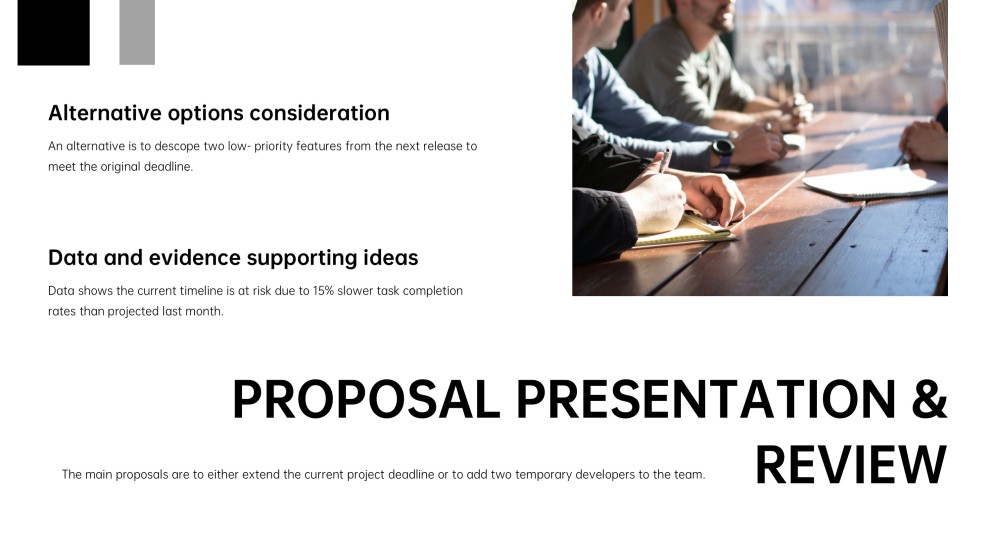 Alternative options consideration

An alternative is to descope two low- priority features from the next release to meet the original deadline.

Data and evidence supporting ideas

Data shows the current timeline is at risk due to 15% slower task completion rates than projected last month.

PROPOSAL PRESENTATION & REVIEW

The main proposals are to either extend the current project deadline or to add two temporary developers to the team.